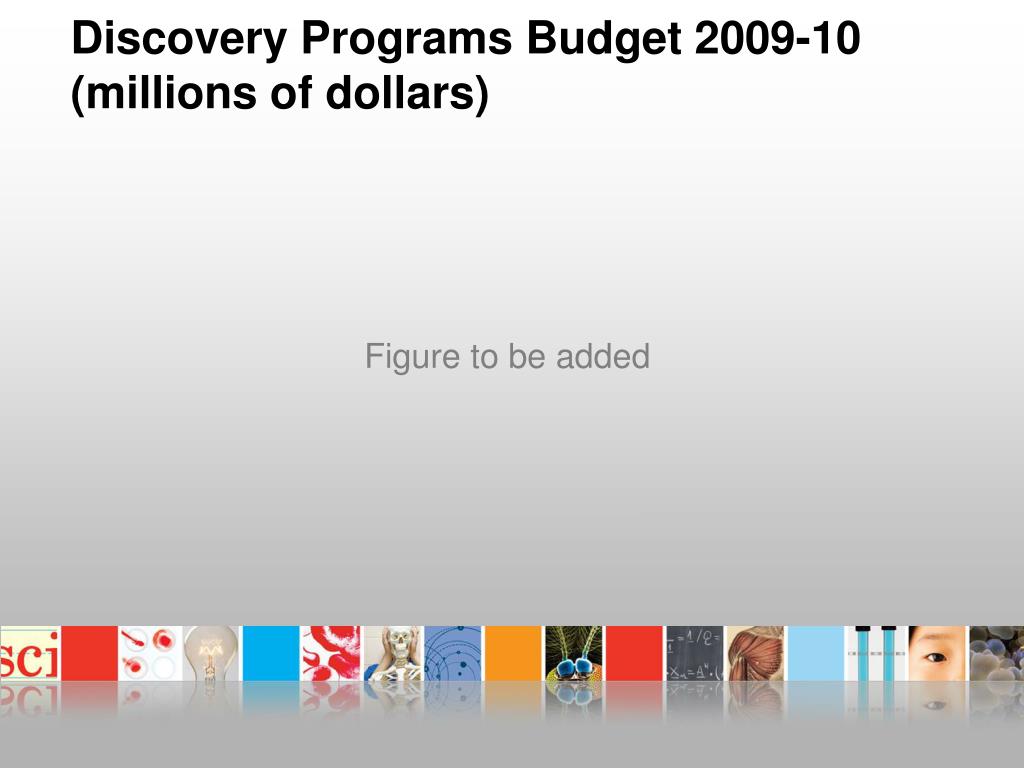 Discovery Programs Budget 2009-10 (millions of dollars)

Figure to be added

sci